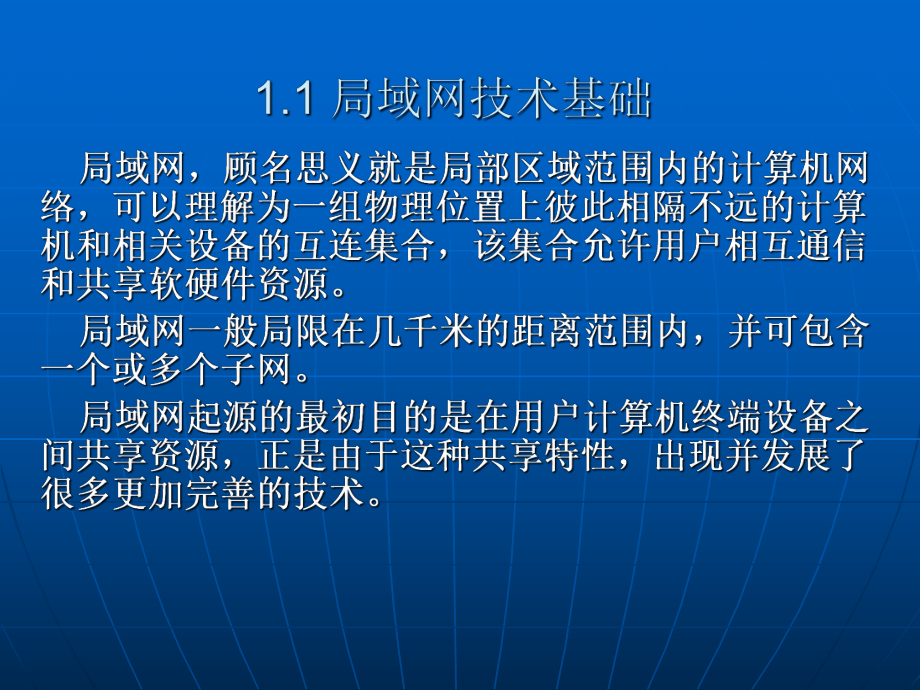 1.1 局域网技术基础

局域网，顾名思义就是局部区域范围内的计算机网络，可以理解为一组物理位置上彼此相隔不远的计算机和相关设备的互连集合，该集合允许用户相互通信和共享软硬件资源。

局域网一般局限在几千米的距离范围内，并可包含一个或多个子网。

局域网起源的最初目的是在用户计算机终端设备之间共享资源，正是由于这种共享特性，出现并发展了很多更加完善的技术。